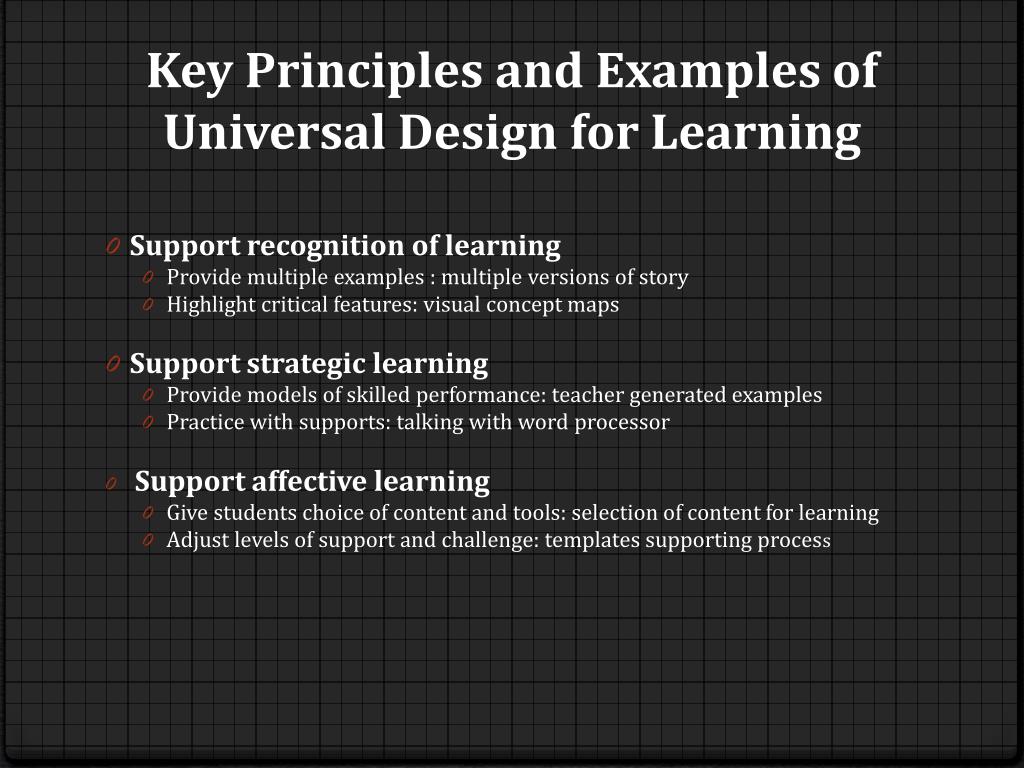 Key Principles and Examples of Universal Design for Learning

Support recognition of learning
Provide multiple examples : multiple versions of story
Highlight critical features: visual concept maps

Support strategic learning
Provide models of skilled performance: teacher generated examples
Practice with supports: talking with word processor

Support affective learning
Give students choice of content and tools: selection of content for learning
Adjust levels of support and challenge: templates supporting process